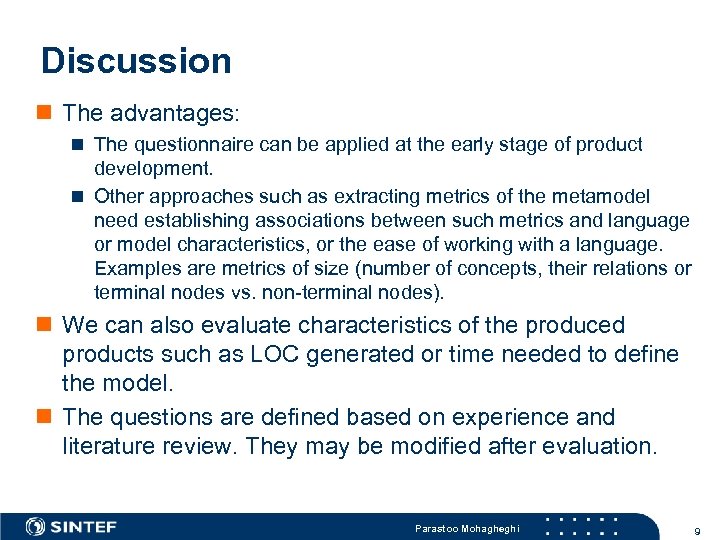 Discussion

The advantages:

The questionnaire can be applied at the early stage of product development.

Other approaches such as extracting metrics of the metamodel need establishing associations between such metrics and language or model characteristics, or the ease of working with a language. Examples are metrics of size (number of concepts, their relations or terminal nodes vs. non-terminal nodes).

We can also evaluate characteristics of the produced products such as LOC generated or time needed to define the model.

The questions are defined based on experience and literature review. They may be modified after evaluation.

SINTEF

Parastoo Mohagheghi

9